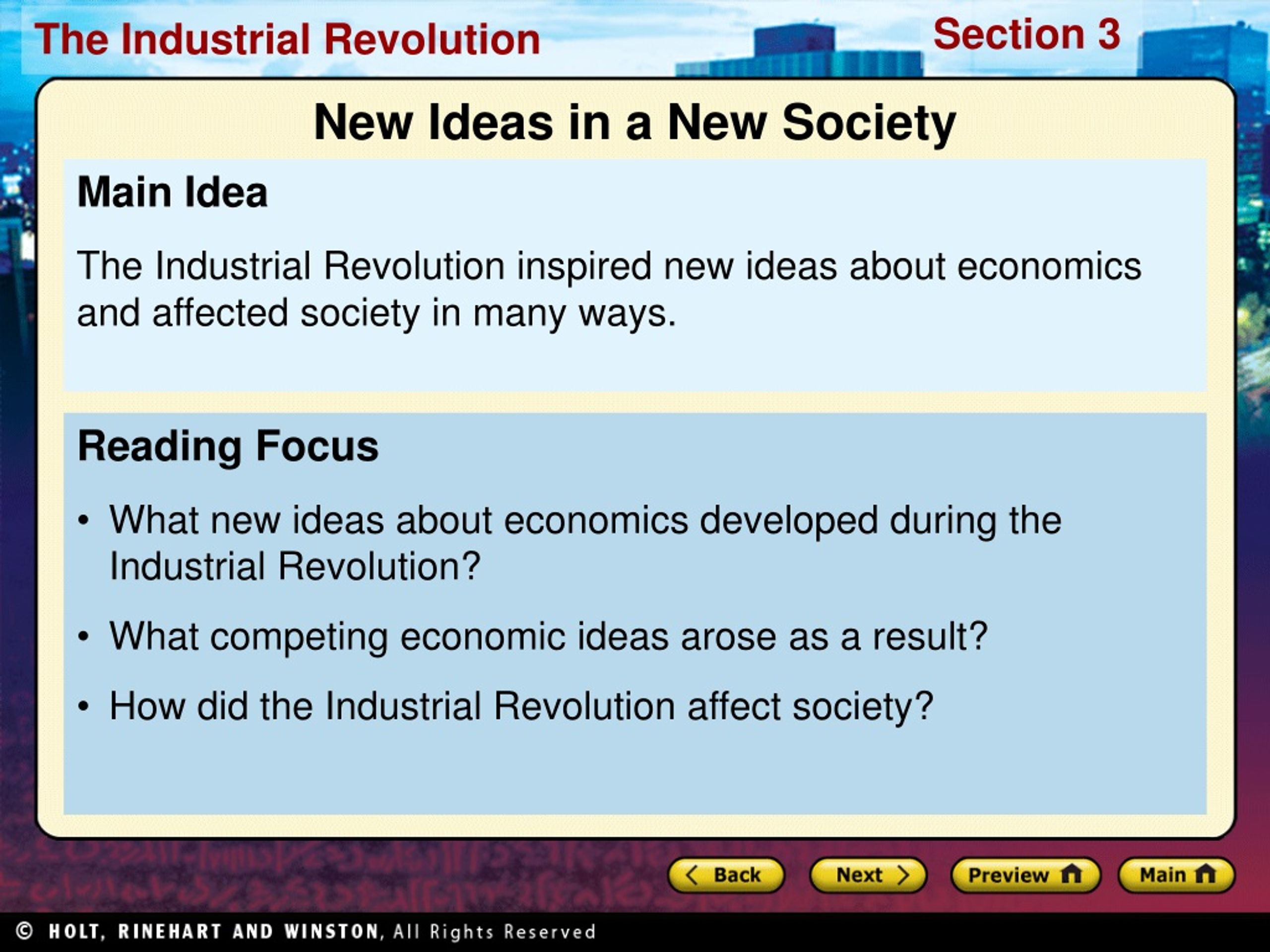 The Industrial Revolution

Section 3

New Ideas in a New Society

Main Idea

The Industrial Revolution inspired new ideas about economics and affected society in many ways.

Reading Focus

• What new ideas about economics developed during the Industrial Revolution?

• What competing economic ideas arose as a result?

• How did the Industrial Revolution affect society?

Back Next Preview Main

© HOLT, RINEHART AND WINSTON, All Rights Reserved